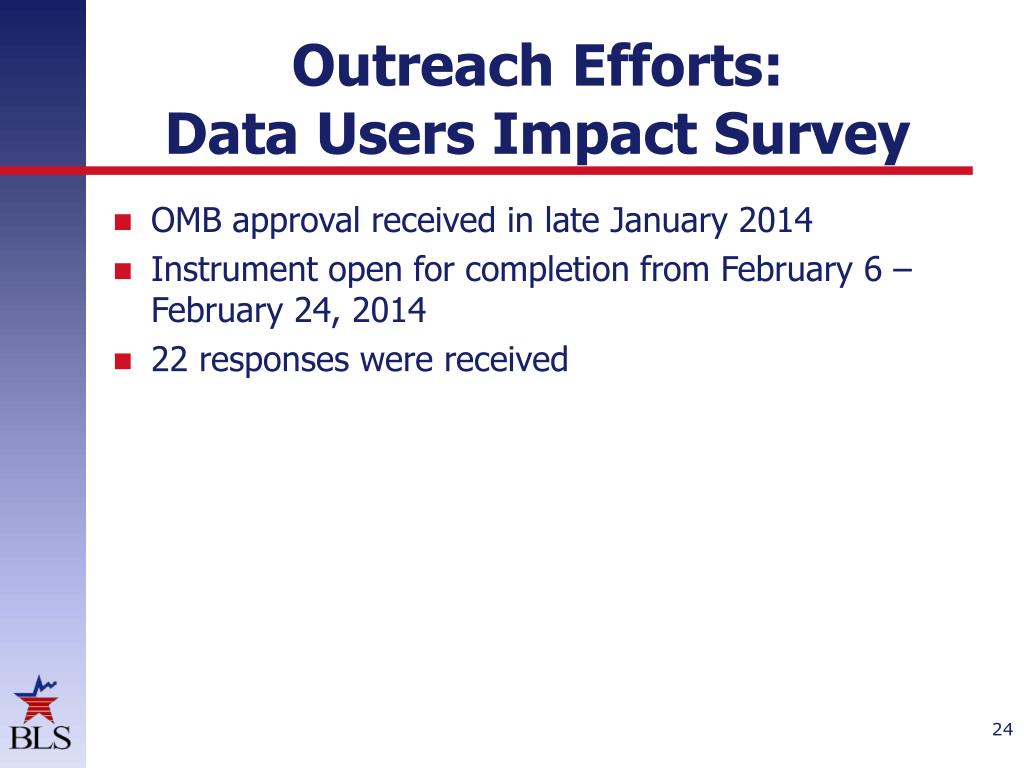 Outreach Efforts:
Data Users Impact Survey

- OMB approval received in late January 2014
- Instrument open for completion from February 6 – February 24, 2014
- 22 responses were received

BLS

24